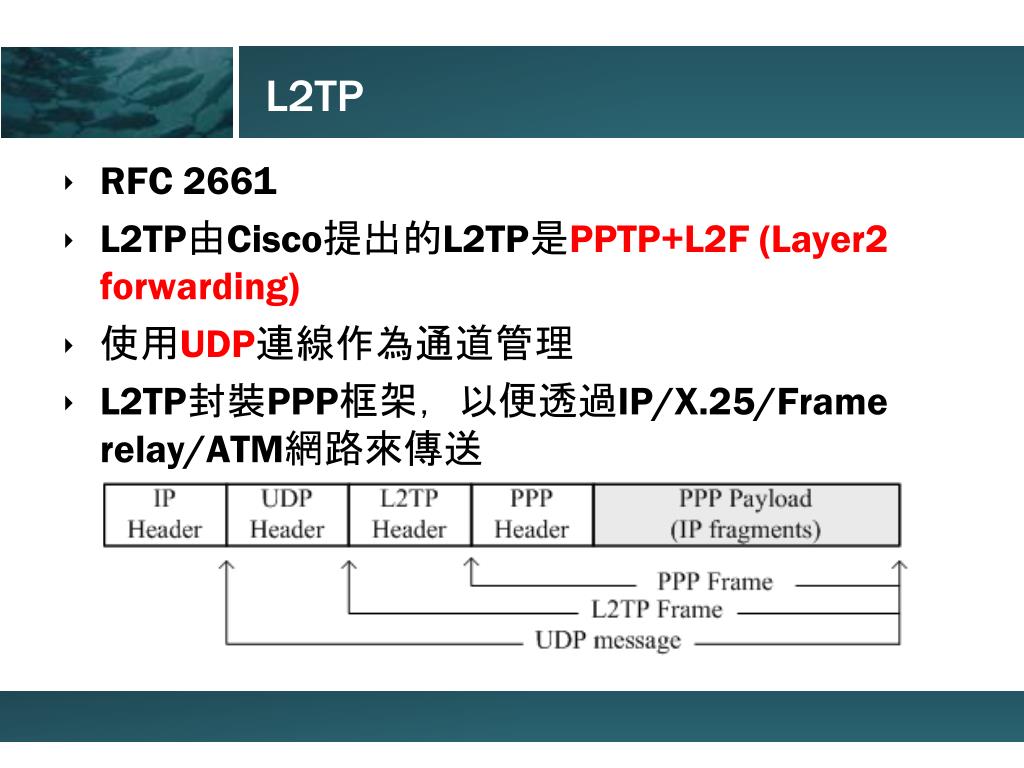 L2TP

‣ RFC 2661

‣ L2TP由Cisco提出的L2TP是PPTP+L2F (Layer2 forwarding)

‣ 使用UDP連線作為通道管理

‣ L2TP封裝PPP框架，以便透過IP/X.25/Frame relay/ATM網路來傳送

| IP Header | UDP Header | L2TP Header | PPP Header | PPP Payload (IP fragments) |
|---|---|---|---|---|

PPP Frame
L2TP Frame
UDP message